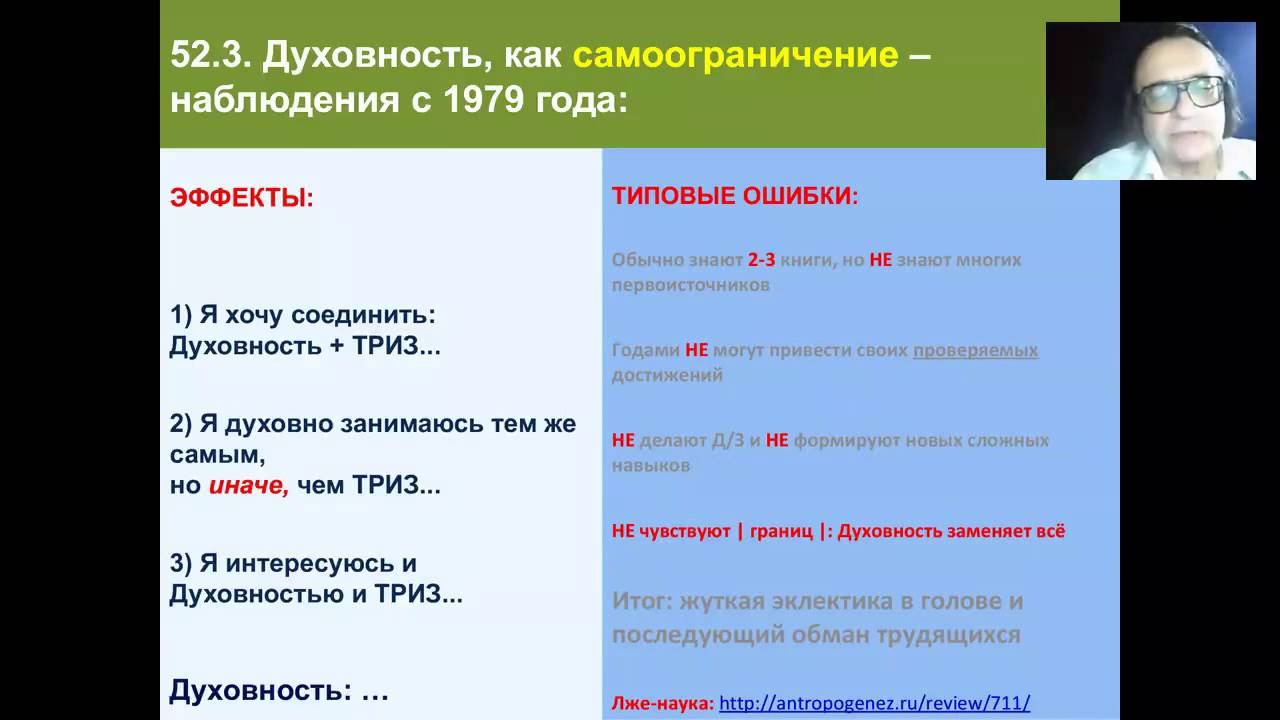 52.3. Духовность, как самоограничение – наблюдения с 1979 года:

ЭФФЕКТЫ:

1) Я хочу соединить: Духовность + ТРИЗ...

2) Я духовно занимаюсь тем же самым, но иначе, чем ТРИЗ...

3) Я интересуюсь и Духовностью и ТРИЗ...

Духовность: …

ТИПОВЫЕ ОШИБКИ:

Обычно знают 2-3 книги, но НЕ знают многих первоисточников

Годами НЕ могут привести своих проверяемых достижений

НЕ делают Д/З и НЕ формируют новых сложных навыков

НЕ чувствуют | границ |: Духовность заменяет всё

Итог: жуткая эклектика в голове и последующий обман трудящихся

Лже-наука: http://antropogenez.ru/review/711/